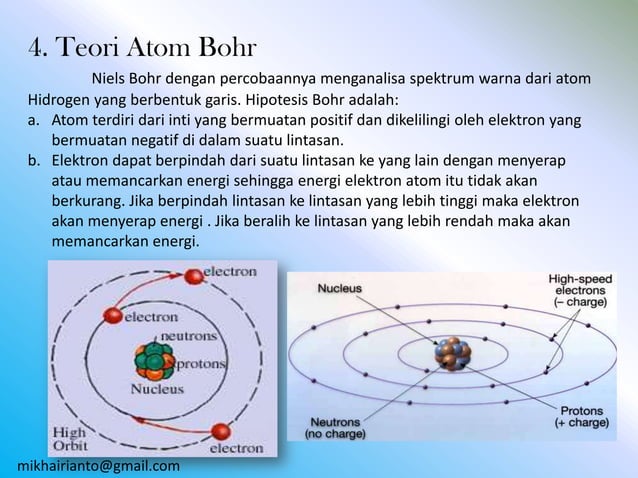 4. Teori Atom Bohr

Niels Bohr dengan percobaannya menganalisa spektrum warna dari atom Hidrogen yang berbentuk garis. Hipotesis Bohr adalah:

a. Atom terdiri dari inti yang bermuatan positif dan dikelilingi oleh elektron yang bermuatan negatif di dalam suatu lintasan.

b. Elektron dapat berpindah dari suatu lintasan ke yang lain dengan menyerap atau memancarkan energi sehingga energi elektron atom itu tidak akan berkurang. Jika berpindah lintasan ke lintasan yang lebih tinggi maka elektron akan menyerap energi . Jika beralih ke lintasan yang lebih rendah maka akan memancarkan energi.

electron
electron
neutrons
protons
Nucleus
High Orbit
electron

Nucleus
High-speed electrons (– charge)
Neutrons (no charge)
Protons (+ charge)

mikhairianto@gmail.com